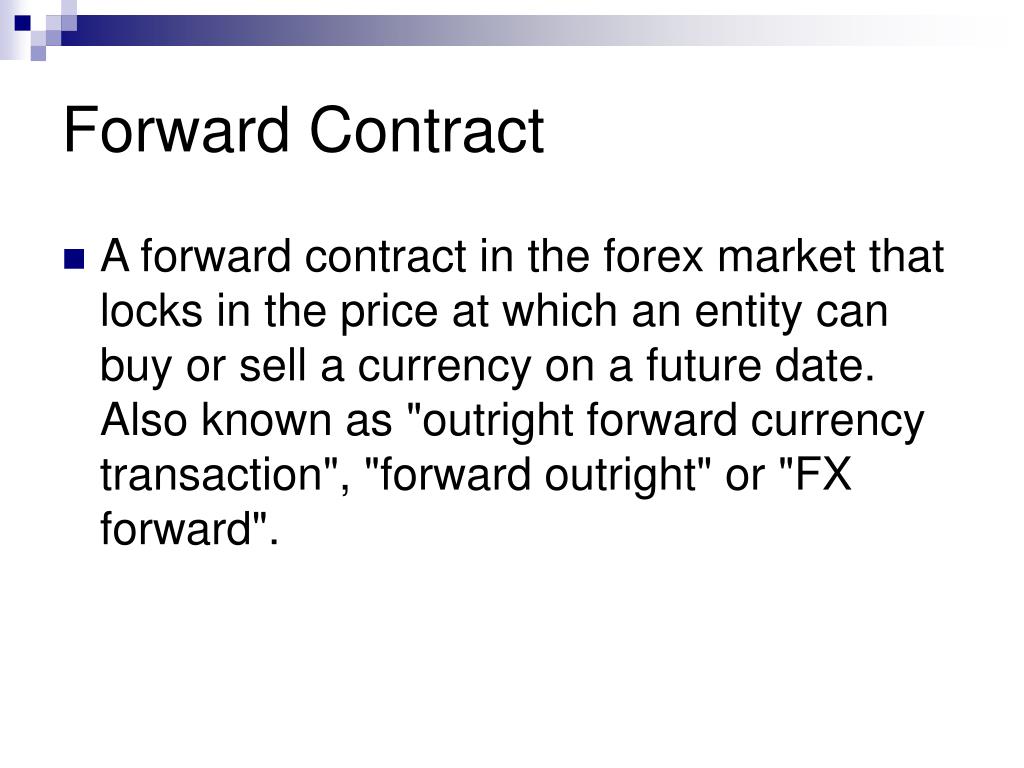 Forward Contract

A forward contract in the forex market that locks in the price at which an entity can buy or sell a currency on a future date. Also known as "outright forward currency transaction", "forward outright" or "FX forward".